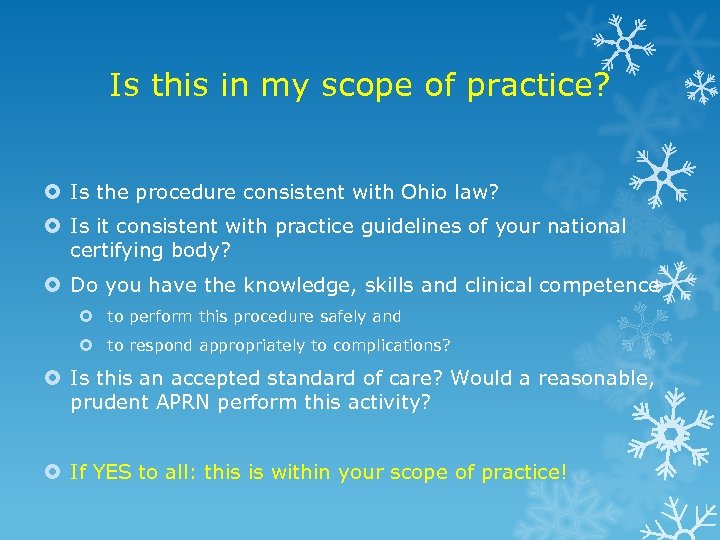 Is this in my scope of practice?

Is the procedure consistent with Ohio law?

Is it consistent with practice guidelines of your national certifying body?

Do you have the knowledge, skills and clinical competence

to perform this procedure safely and

to respond appropriately to complications?

Is this an accepted standard of care? Would a reasonable, prudent APRN perform this activity?

If YES to all: this is within your scope of practice!